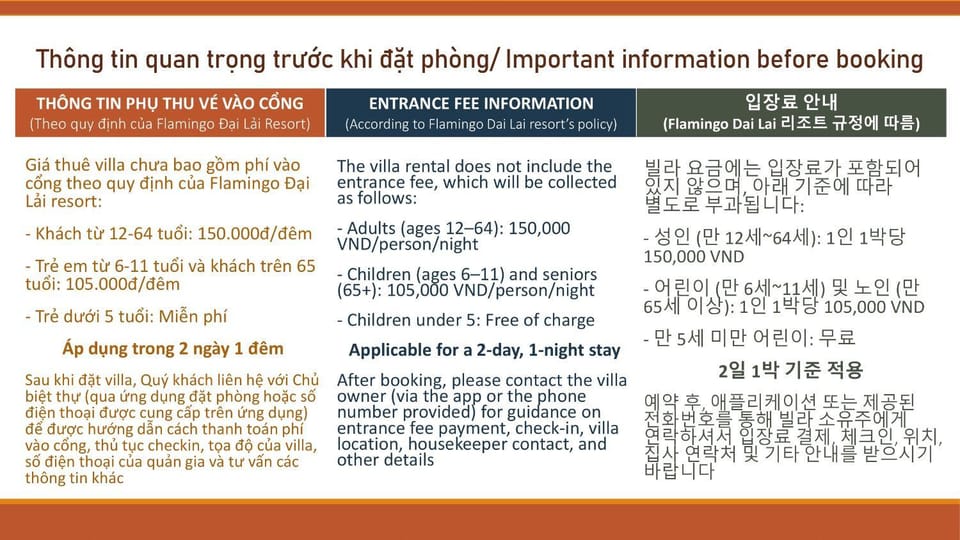 Thông tin quan trọng trước khi đặt phòng/ Important information before booking

THÔNG TIN PHỤ THU VÉ VÀO CỔNG
(Theo quy định của Flamingo Đại Lải Resort)

Giá thuê villa chưa bao gồm phí vào cổng theo quy định của Flamingo Đại Lải resort:

- Khách từ 12-64 tuổi: 150.000đ/đêm

- Trẻ em từ 6-11 tuổi và khách trên 65 tuổi: 105.000đ/đêm

- Trẻ dưới 5 tuổi: Miễn phí

Áp dụng trong 2 ngày 1 đêm

Sau khi đặt villa, Quý khách liên hệ với Chủ biệt thự (qua ứng dụng đặt phòng hoặc số điện thoại được cung cấp trên ứng dụng) để được hướng dẫn cách thanh toán phí vào cổng, thủ tục checkin, tọa độ của villa, số điện thoại của quản gia và tư vấn các thông tin khác

ENTRANCE FEE INFORMATION
(According to Flamingo Dai Lai resort's policy)

The villa rental does not include the entrance fee, which will be collected as follows:

- Adults (ages 12–64): 150,000 VND/person/night

- Children (ages 6–11) and seniors (65+): 105,000 VND/person/night

- Children under 5: Free of charge

Applicable for a 2-day, 1-night stay

After booking, please contact the villa owner (via the app or the phone number provided) for guidance on entrance fee payment, check-in, villa location, housekeeper contact, and other details

입장료 안내
(Flamingo Dai Lai 리조트 규정에 따름)

빌라 요금에는 입장료가 포함되어 있지 않으며, 아래 기준에 따라 별도로 부과됩니다:

- 성인 (만 12세~64세): 1인 1박당 150,000 VND

- 어린이 (만 6세~11세) 및 노인 (만 65세 이상): 1인 1박당 105,000 VND

- 만 5세 미만 어린이: 무료

2일 1박 기준 적용

예약 후, 애플리케이션 또는 제공된 전화번호를 통해 빌라 소유주에게 연락하셔서 입장료 결제, 체크인, 위치, 집사 연락처 및 기타 안내를 받으시기 바랍니다